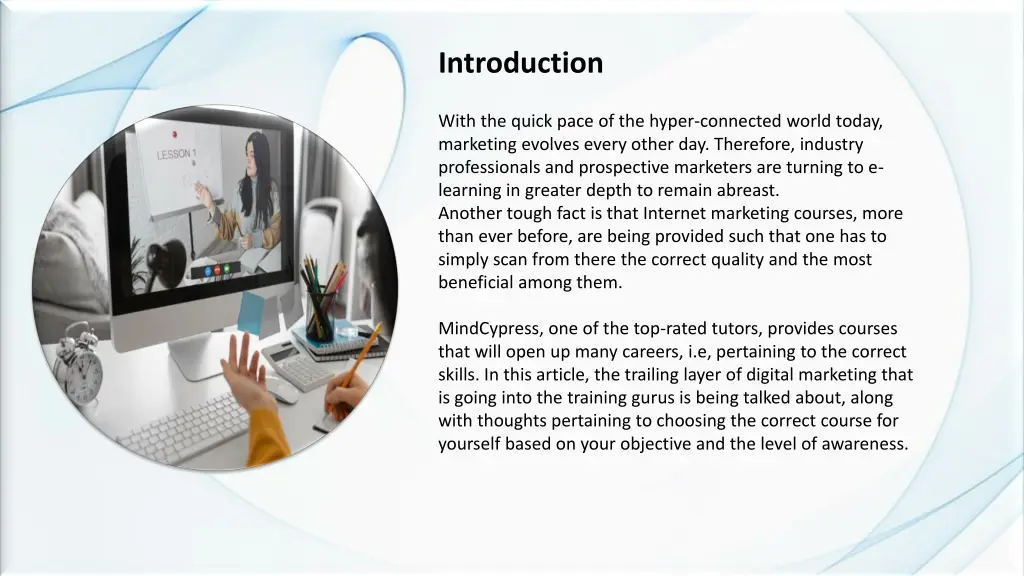 LESSON 1

Introduction

With the quick pace of the hyper-connected world today, marketing evolves every other day. Therefore, industry professionals and prospective marketers are turning to e-learning in greater depth to remain abreast.
Another tough fact is that Internet marketing courses, more than ever before, are being provided such that one has to simply scan from there the correct quality and the most beneficial among them.

MindCypress, one of the top-rated tutors, provides courses that will open up many careers, i.e, pertaining to the correct skills. In this article, the trailing layer of digital marketing that is going into the training gurus is being talked about, along with thoughts pertaining to choosing the correct course for yourself based on your objective and the level of awareness.